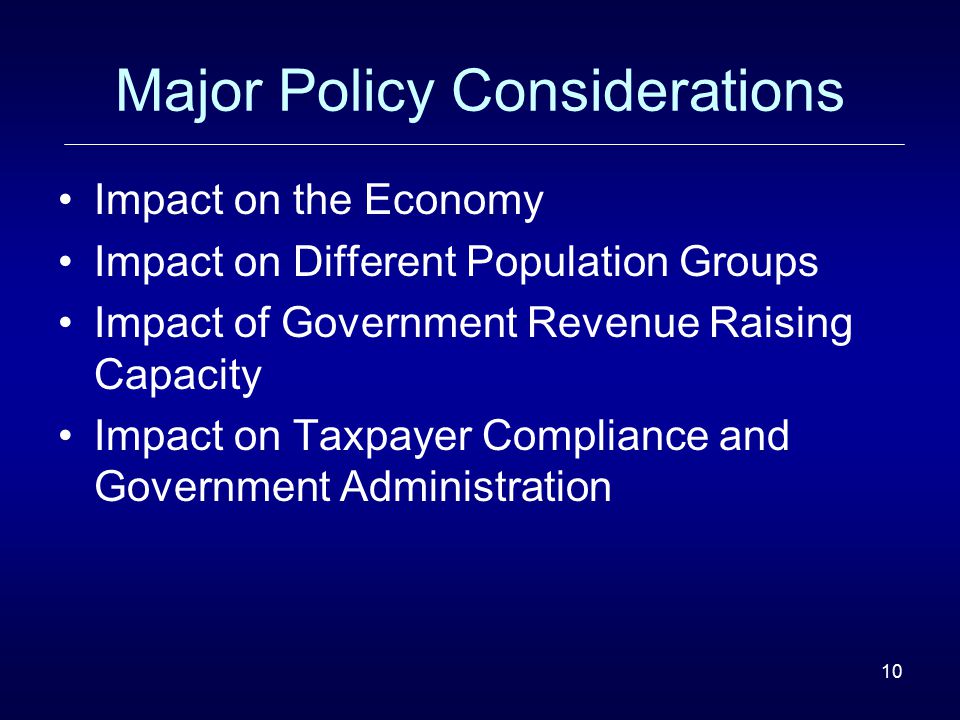 Major Policy Considerations

• Impact on the Economy
• Impact on Different Population Groups
• Impact of Government Revenue Raising Capacity
• Impact on Taxpayer Compliance and Government Administration

10